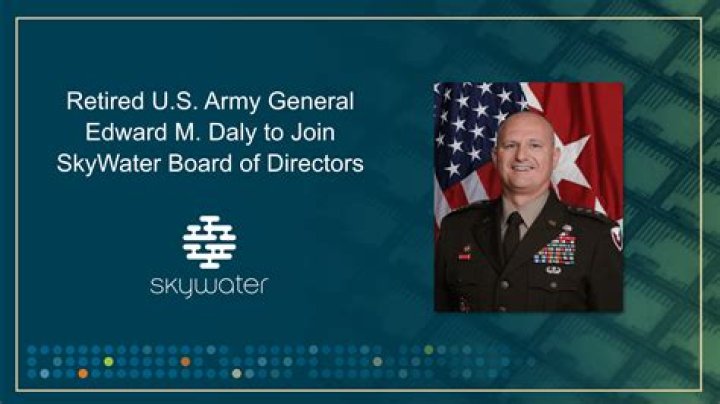 Retired U.S. Army General Edward M. Daly to Join SkyWater Board of Directors

skywater